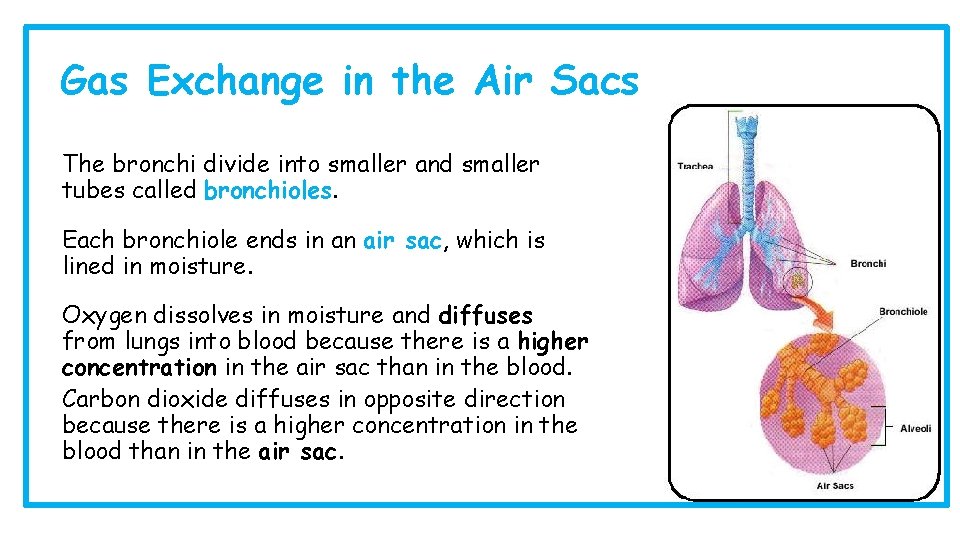 Gas Exchange in the Air Sacs

The bronchi divide into smaller and smaller tubes called bronchioles.

Each bronchiole ends in an air sac, which is lined in moisture.

Oxygen dissolves in moisture and diffuses from lungs into blood because there is a higher concentration in the air sac than in the blood.

Carbon dioxide diffuses in opposite direction because there is a higher concentration in the blood than in the air sac.

Trachea

Bronchi

Bronchiole

Alveoli

Air Sacs